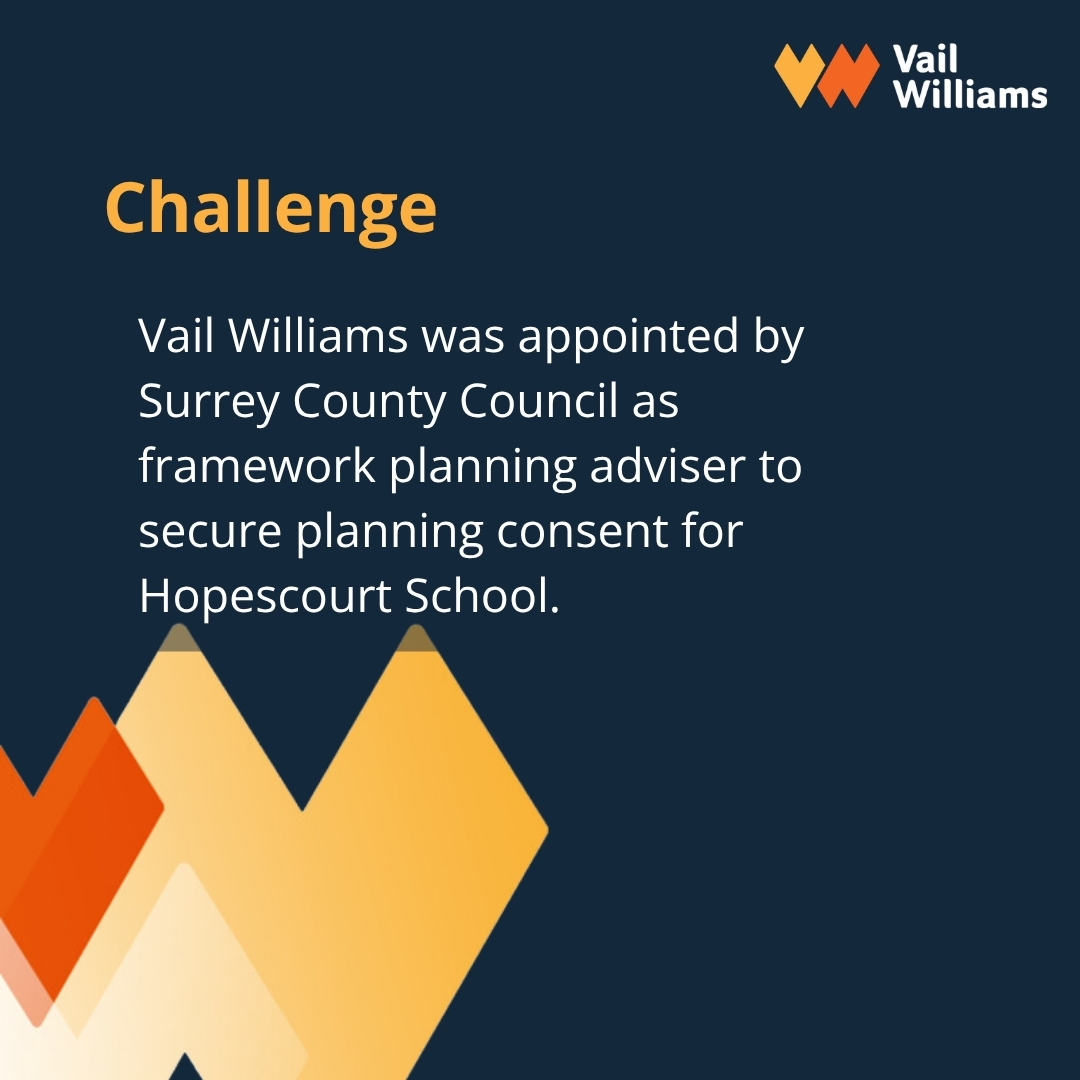 Vail Williams

Challenge

Vail Williams was appointed by Surrey County Council as framework planning adviser to secure planning consent for Hopescourt School.